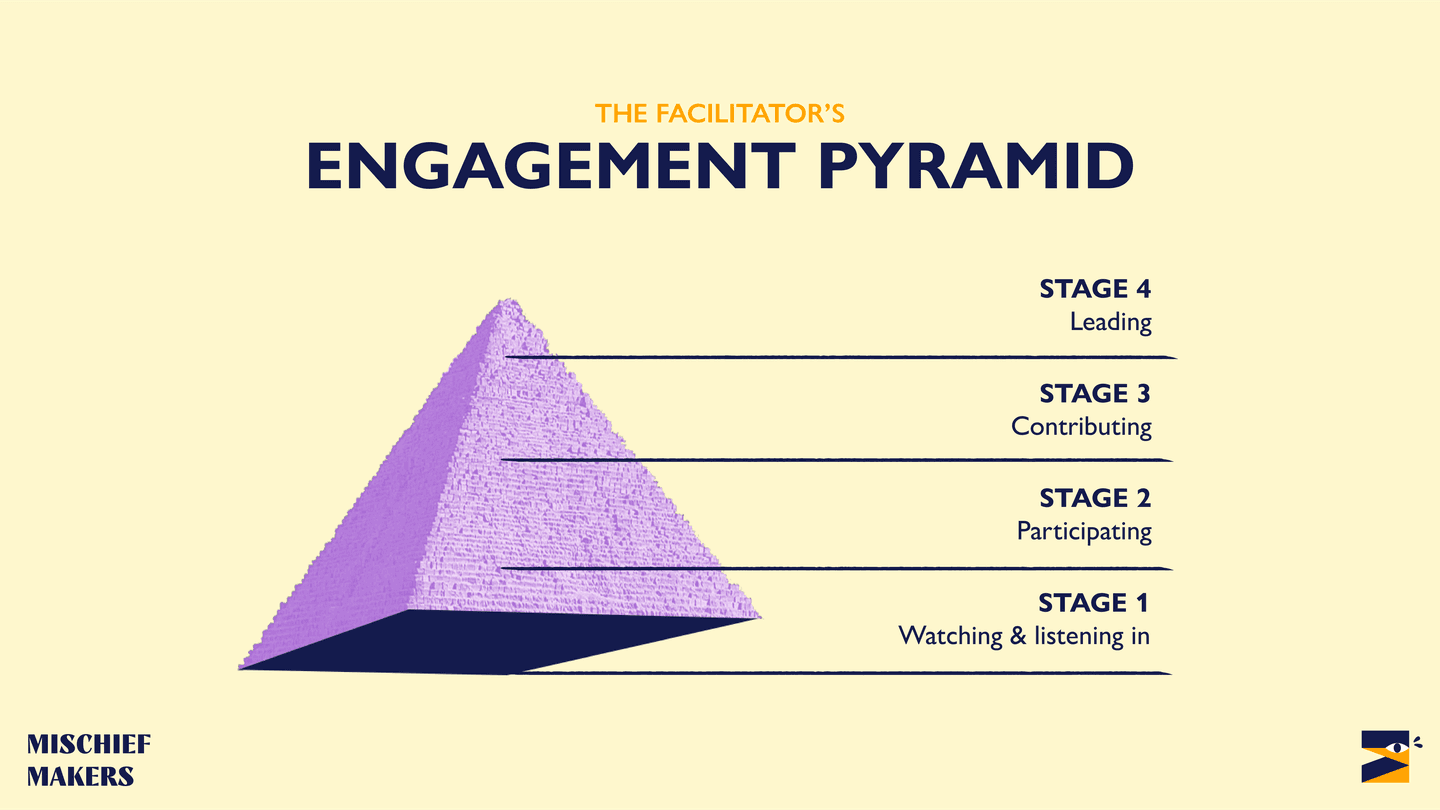 THE FACILITATOR'S
ENGAGEMENT PYRAMID

STAGE 4
Leading

STAGE 3
Contributing

STAGE 2
Participating

STAGE 1
Watching & listening in

MISCHIEF
MAKERS